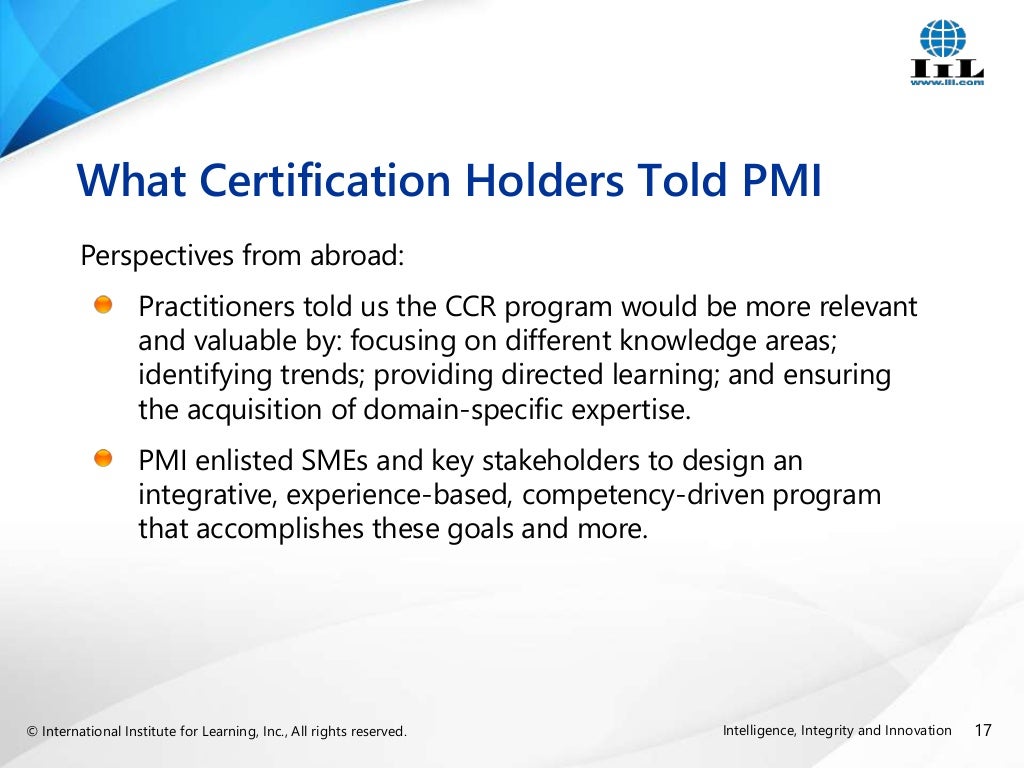 IIL
www.iil.com

What Certification Holders Told PMI

Perspectives from abroad:

Practitioners told us the CCR program would be more relevant and valuable by: focusing on different knowledge areas; identifying trends; providing directed learning; and ensuring the acquisition of domain-specific expertise.

PMI enlisted SMEs and key stakeholders to design an integrative, experience-based, competency-driven program that accomplishes these goals and more.

© International Institute for Learning, Inc., All rights reserved.

Intelligence, Integrity and Innovation 17